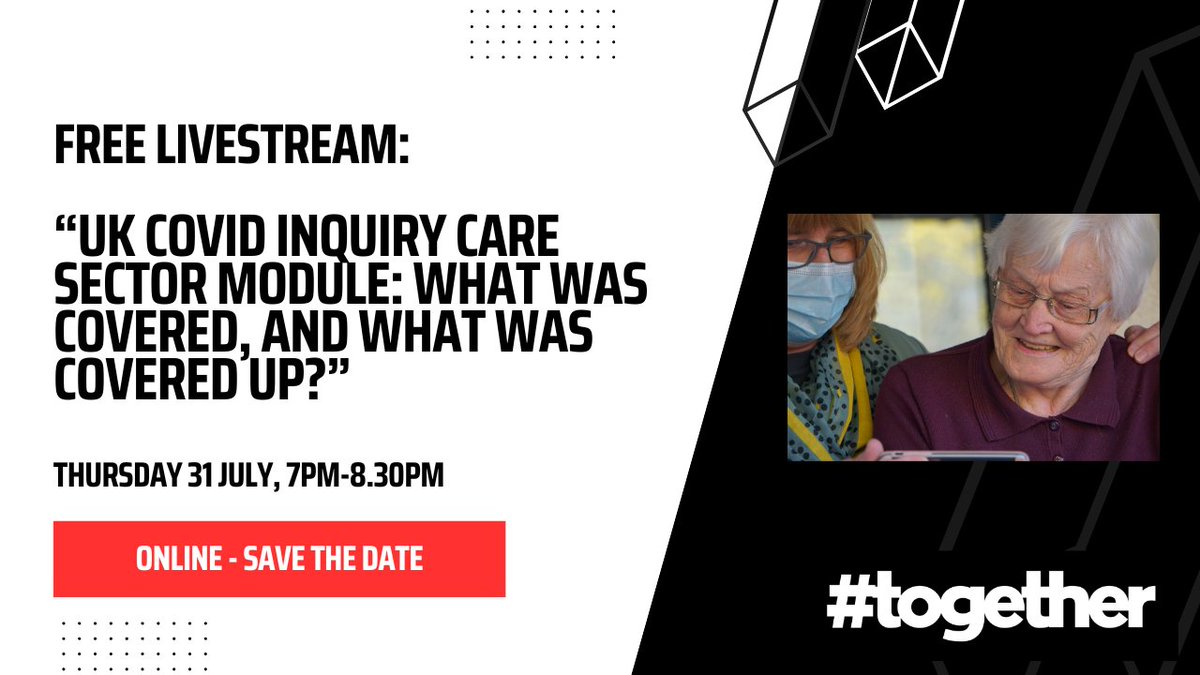 FREE LIVESTREAM:

“UK COVID INQUIRY CARE SECTOR MODULE: WHAT WAS COVERED, AND WHAT WAS COVERED UP?”

THURSDAY 31 JULY, 7PM-8.30PM

ONLINE - SAVE THE DATE

#together